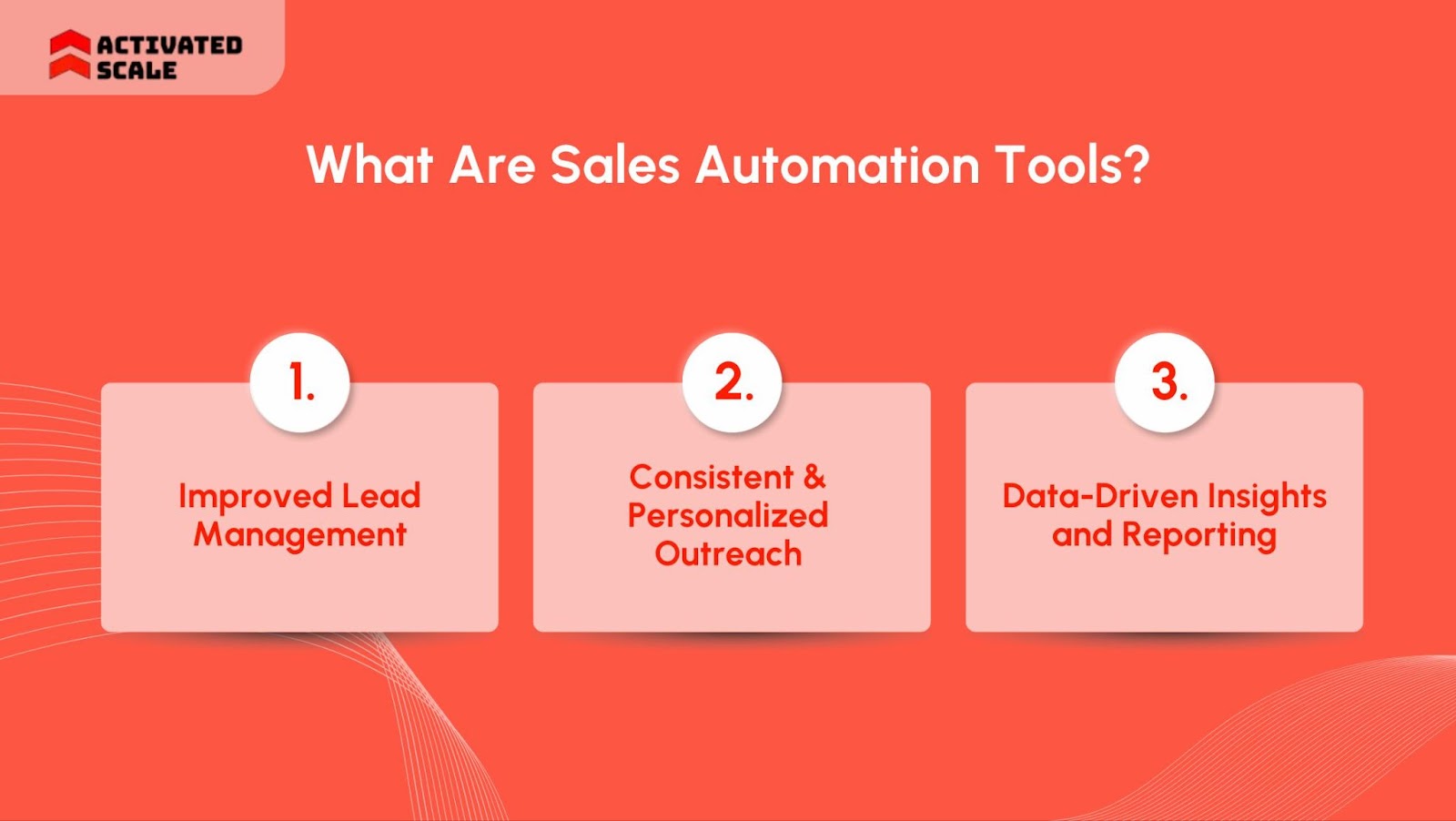 ACTIVATED SCALE

What Are Sales Automation Tools?

1.

Improved Lead Management

2.

Consistent & Personalized Outreach

3.

Data-Driven Insights and Reporting